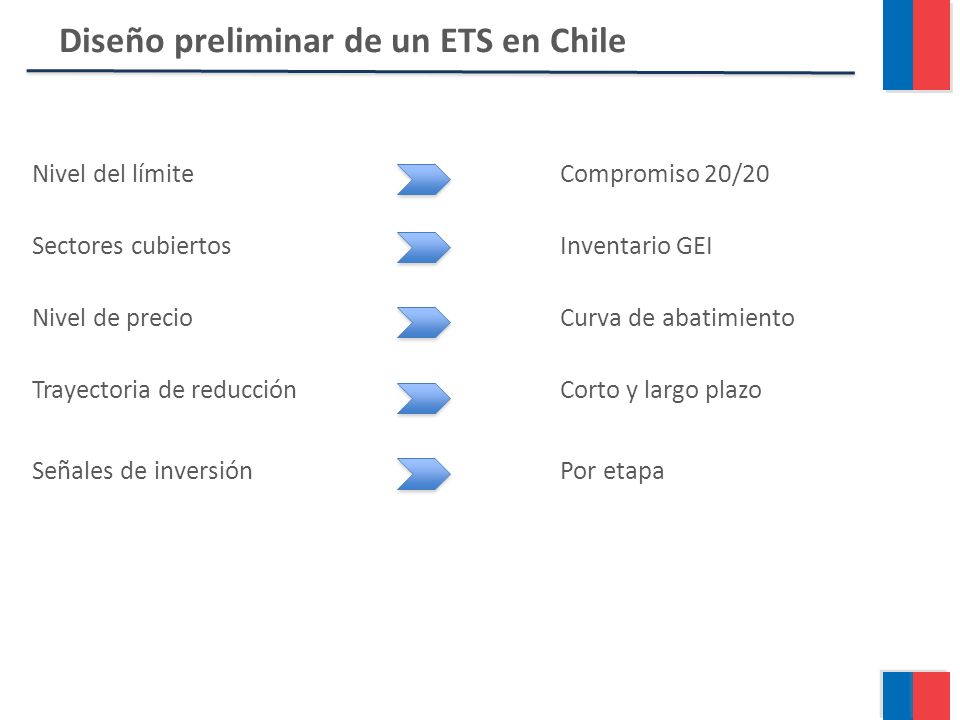 Diseño preliminar de un ETS en Chile

Nivel del límite

Compromiso 20/20

Sectores cubiertos

Inventario GEI

Nivel de precio

Curva de abatimiento

Trayectoria de reducción

Corto y largo plazo

Señales de inversión

Por etapa